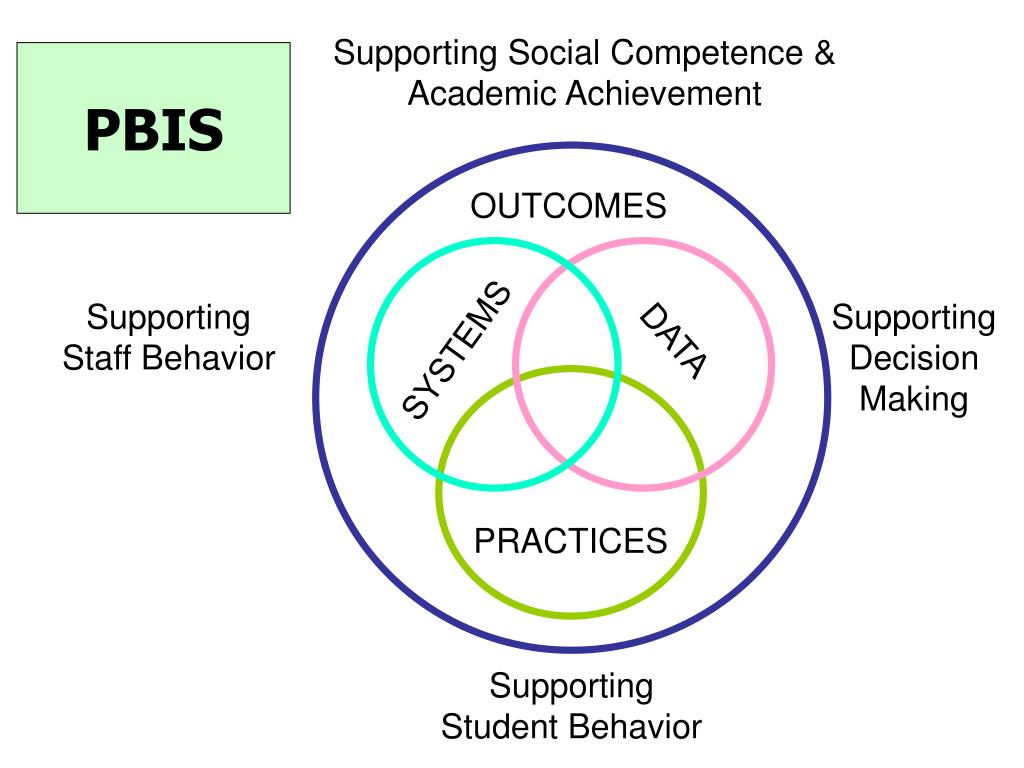 PBIS

Supporting Social Competence & Academic Achievement

OUTCOMES

Supporting Staff Behavior

SYSTEMS

DATA

Supporting Decision Making

PRACTICES

Supporting Student Behavior